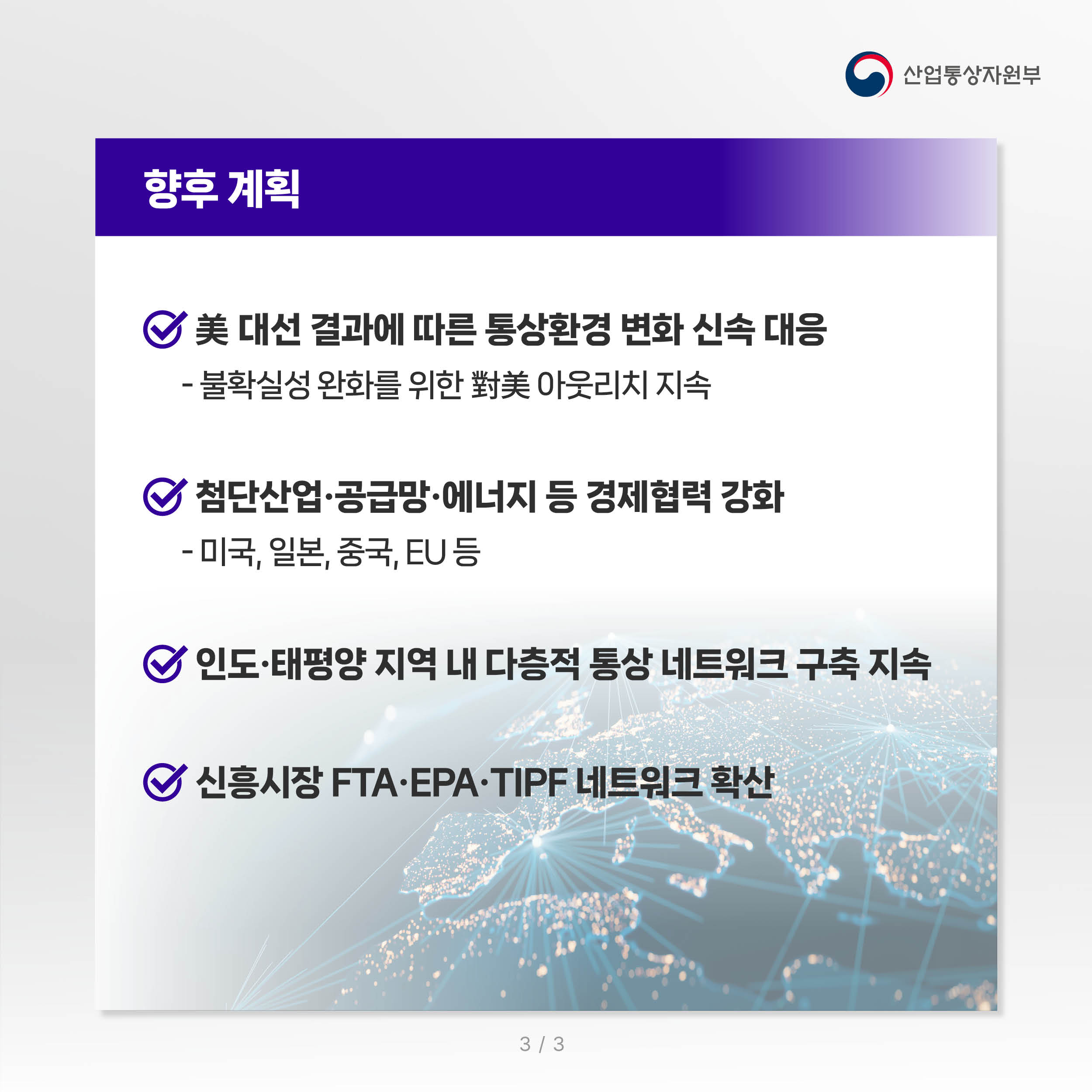 산업통상자원부

향후 계획

美 대선 결과에 따른 통상환경 변화 신속 대응

- 불확실성 완화를 위한 對美 아웃리치 지속

첨단산업·공급망·에너지 등 경제협력 강화

- 미국, 일본, 중국, EU 등

인도·태평양 지역 내 다층적 통상 네트워크 구축 지속

신흥시장 FTA·EPA·TIPF 네트워크 확산

3 / 3